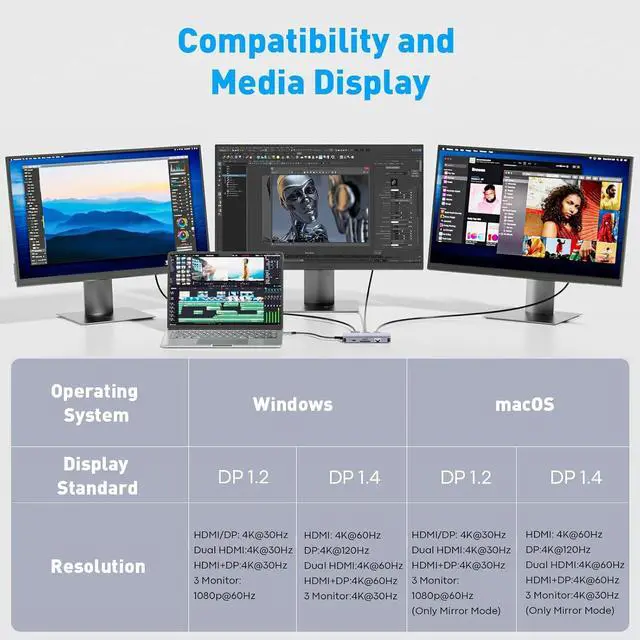 Compatibility and Media Display

| Operating System | Windows | | macOS | |
|---|---|---|---|---|
| Display Standard | DP 1.2 | DP 1.4 | DP 1.2 | DP 1.4 |
| Resolution | HDMI/DP: 4K@30Hz Dual HDMI:4K@30Hz HDMI+DP:4K@30Hz 3 Monitor: 1080p@60Hz | HDMI: 4K@60Hz DP:4K@120Hz Dual HDMI:4K@60Hz HDMI+DP:4K@60Hz 3 Monitor:4K@30Hz | HDMI/DP: 4K@30Hz Dual HDMI:4K@30Hz HDMI+DP:4K@30Hz 3 Monitor: 1080p@60Hz (Only Mirror Mode) | HDMI: 4K@60Hz DP:4K@120Hz Dual HDMI:4K@60Hz HDMI+DP:4K@60Hz 3 Monitor:4K@30Hz (Only Mirror Mode) |